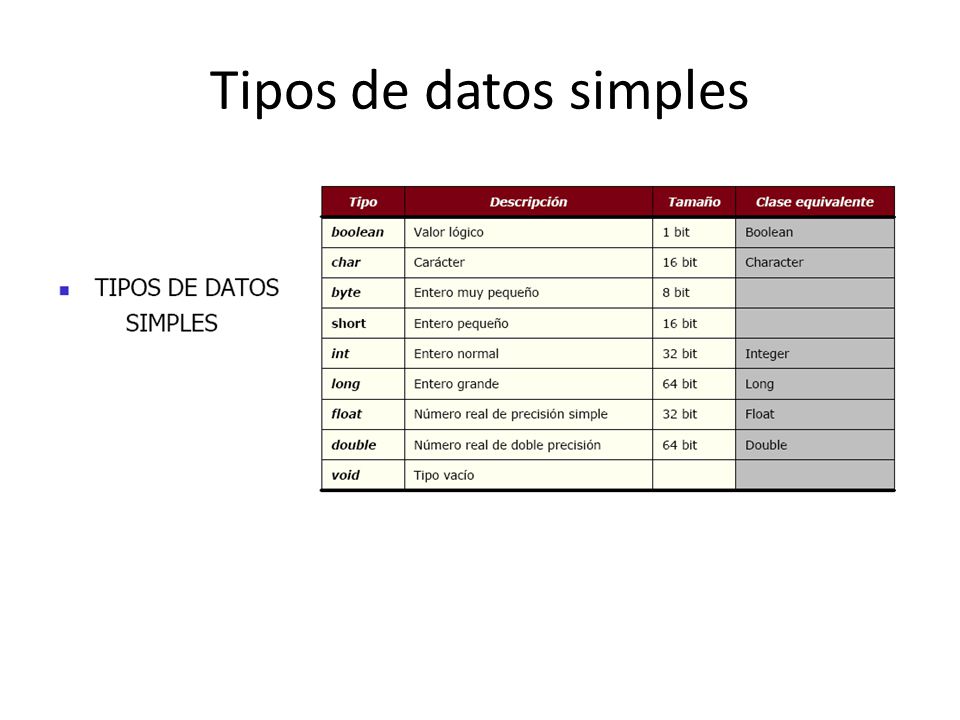 Tipos de datos simples

TIPOS DE DATOS SIMPLES

| Tipo | Descripción | Tamaño | Clase equivalente |
|---|---|---|---|
| boolean | Valor lógico | 1 bit | Boolean |
| char | Carácter | 16 bit | Character |
| byte | Entero muy pequeño | 8 bit | |
| short | Entero pequeño | 16 bit | |
| int | Entero normal | 32 bit | Integer |
| long | Entero grande | 64 bit | Long |
| float | Número real de precisión simple | 32 bit | Float |
| double | Número real de doble precisión | 64 bit | Double |
| void | Tipo vacío | | |